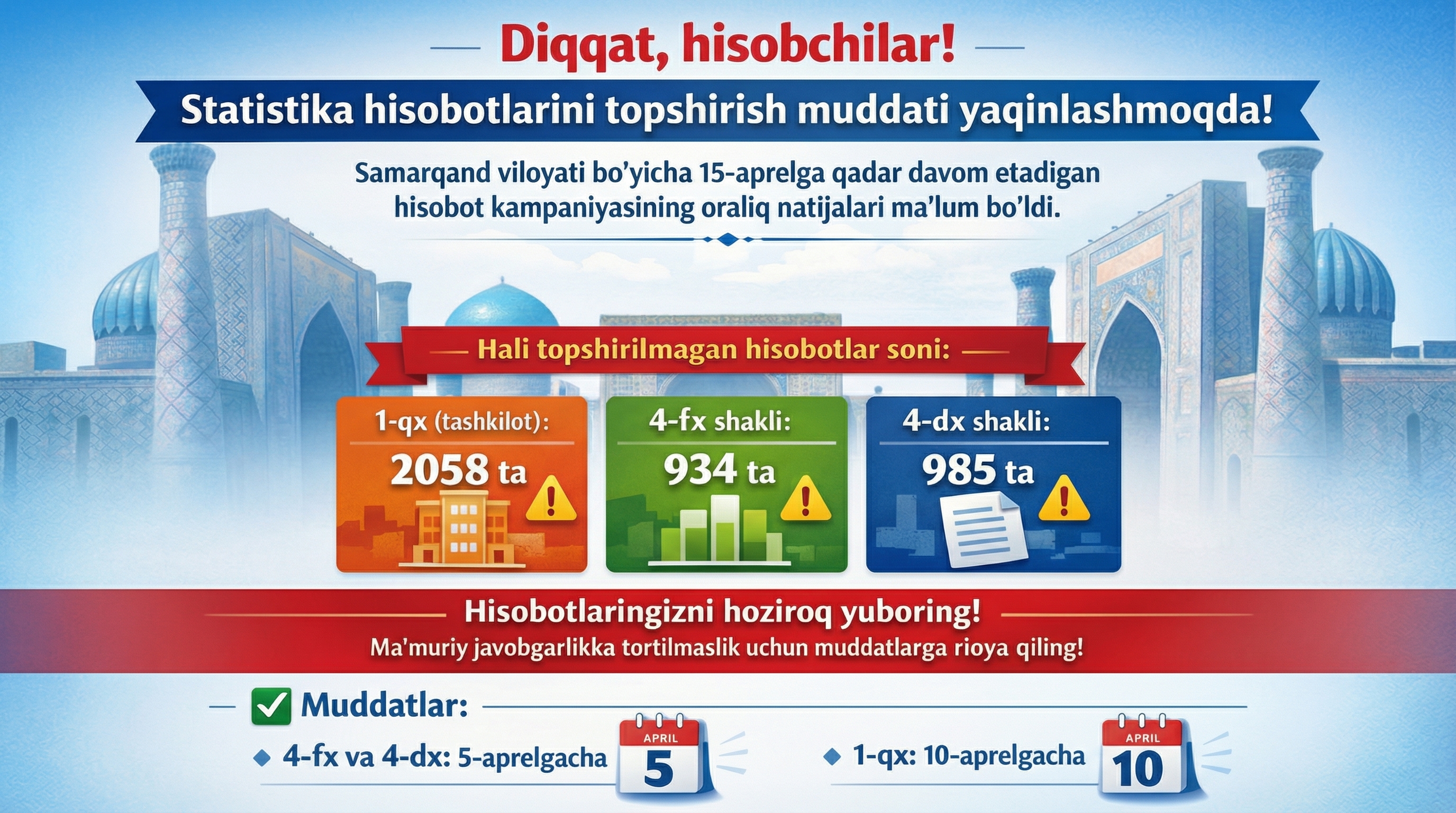 Diqqat, hisobchilar!

Statistika hisobotlarini topshirish muddati yaqinlashmoqda!

Samarqand viloyati bo'yicha 15-aprelga qadar davom etadigan hisobot kampaniyasining oraliq natijalari ma'lum bo'ldi.

Hali topshirilmagan hisobotlar soni:

1-qx (tashkilot): 2058 ta

4-fx shakli: 934 ta

4-dx shakli: 985 ta

Hisobotlaringizni hoziroq yuboring!
Ma'muriy javobgarlikka tortilmaslik uchun muddatlarga rioya qiling!

Muddatlar:

4-fx va 4-dx: 5-aprelgacha APRIL 5

1-qx: 10-aprelgacha APRIL 10